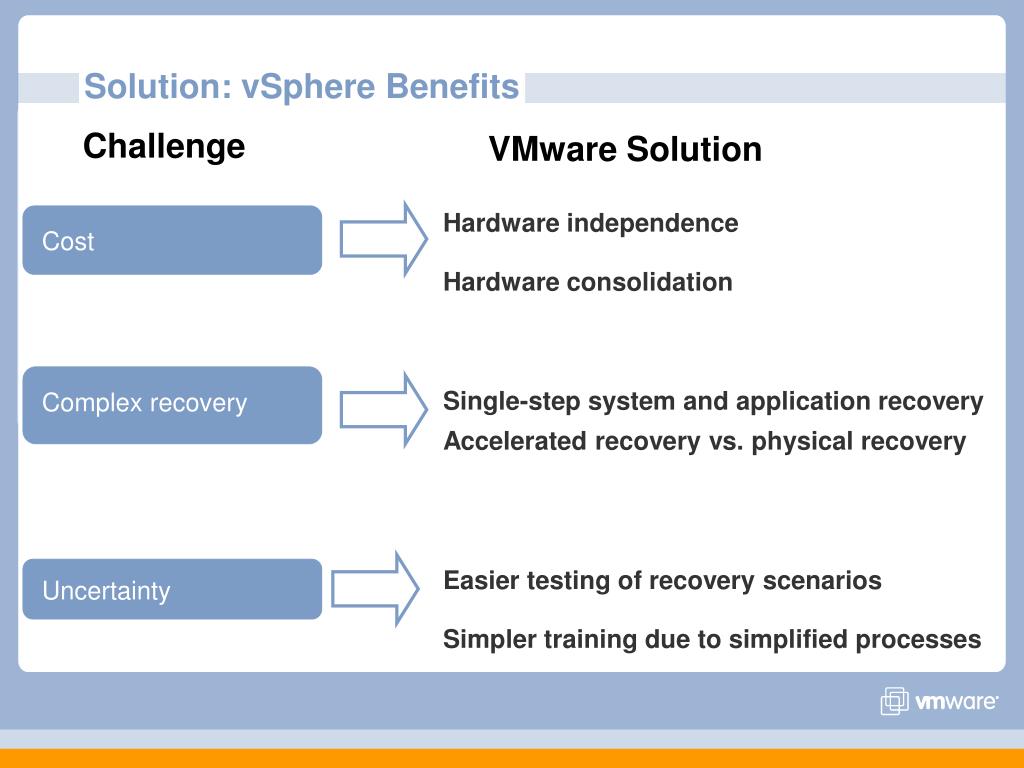 Solution: vSphere Benefits

Challenge

VMware Solution

Cost

Hardware independence

Hardware consolidation

Complex recovery

Single-step system and application recovery
Accelerated recovery vs. physical recovery

Uncertainty

Easier testing of recovery scenarios

Simpler training due to simplified processes

vmware